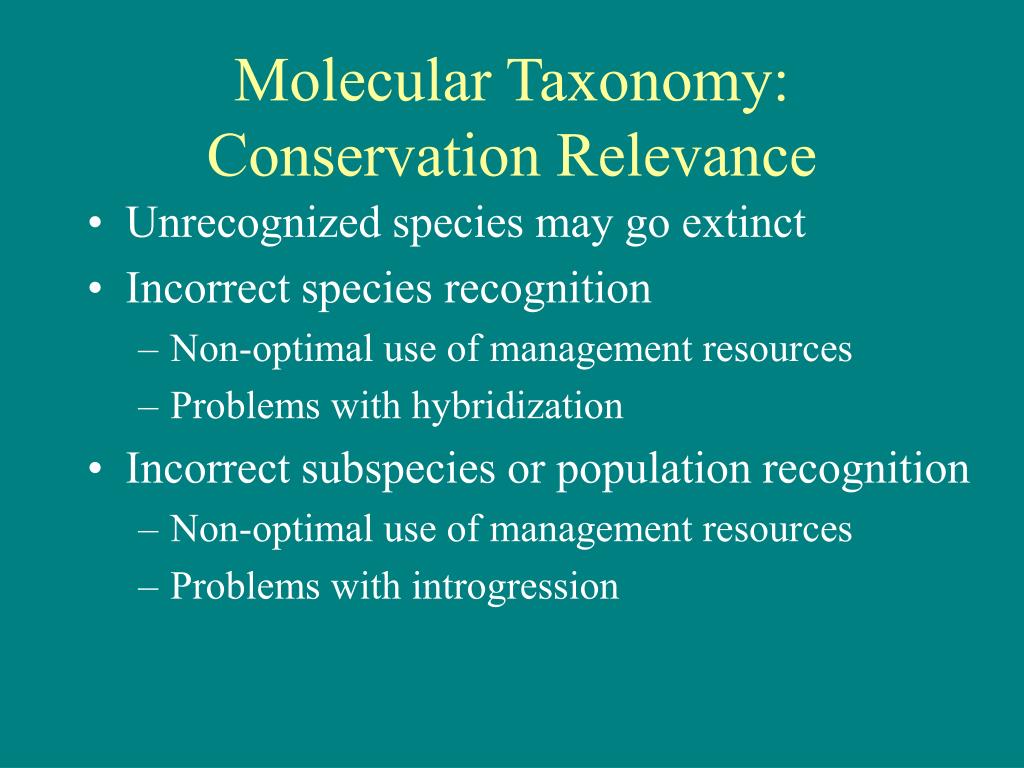 Molecular Taxonomy: Conservation Relevance

• Unrecognized species may go extinct
• Incorrect species recognition
– Non-optimal use of management resources
– Problems with hybridization
• Incorrect subspecies or population recognition
– Non-optimal use of management resources
– Problems with introgression